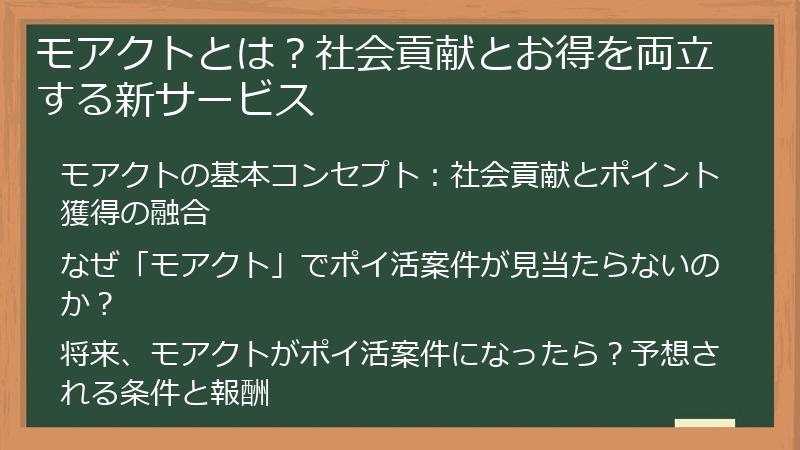 モアクトとは？社会貢献とお得を両立する新サービス

モアクトの基本コンセプト：社会貢献とポイント獲得の融合

なぜ「モアクト」でポイ活案件が見当たらないのか？

将来、モアクトがポイ活案件になったら？予想される条件と報酬